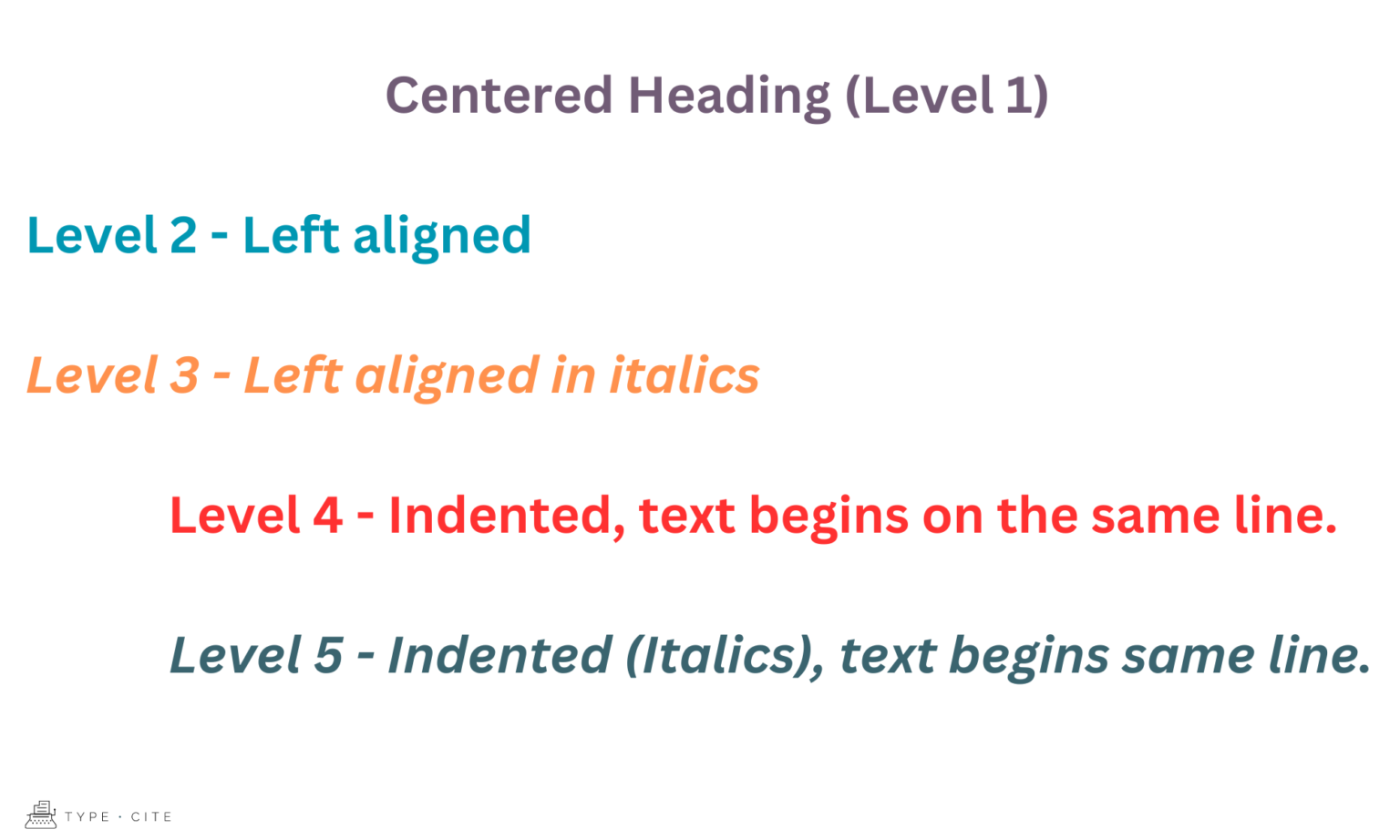 Centered Heading (Level 1)

Level 2 - Left aligned

Level 3 - Left aligned in italics

Level 4 - Indented, text begins on the same line.

Level 5 - Indented (Italics), text begins same line.

TYPE · CITE